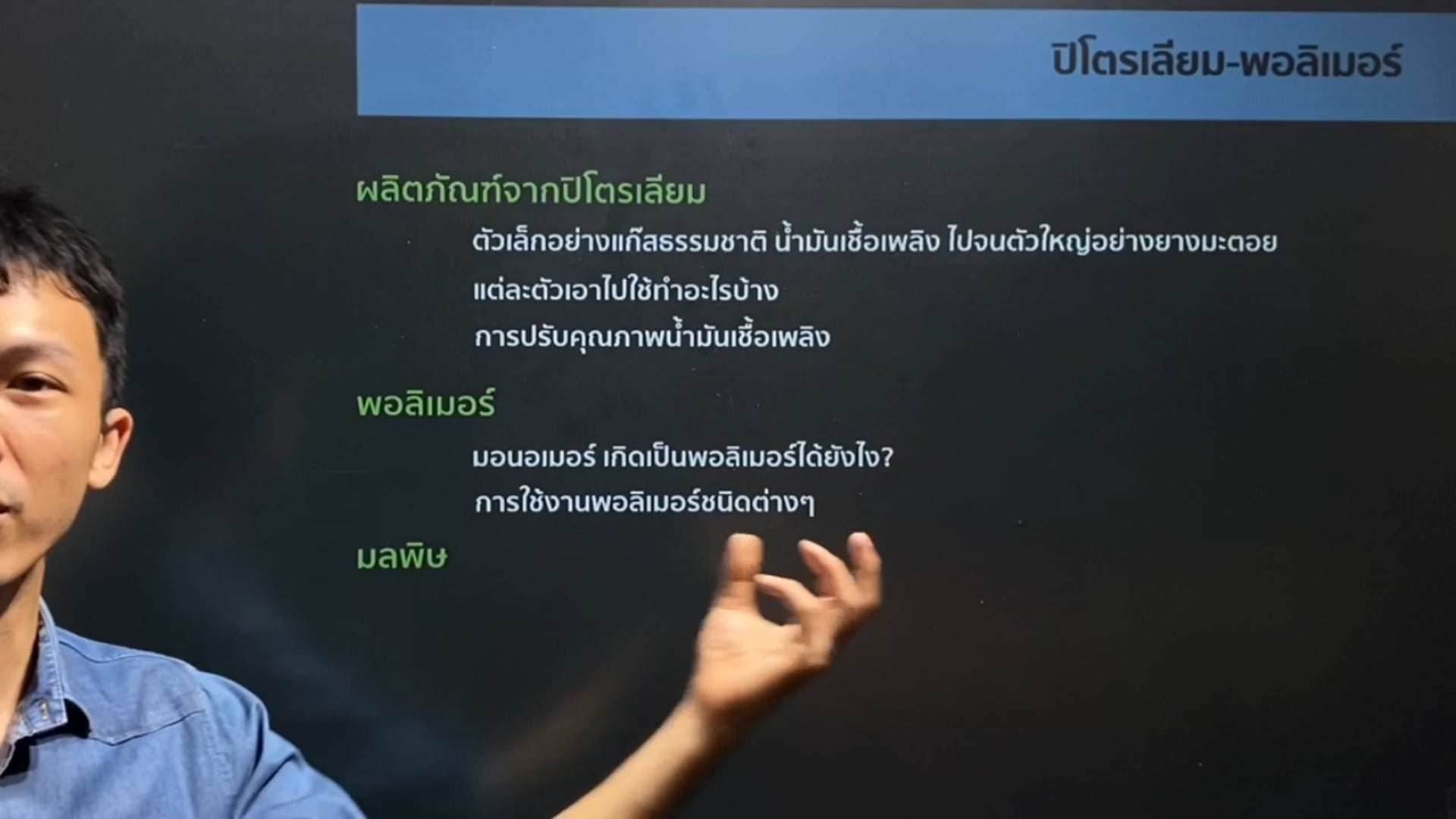 ปิโตรเลียม-พอลิเมอร์

ผลิตภัณฑ์จากปิโตรเลียม

ตัวเล็กอย่างแก๊สธรรมชาติ น้ำมันเชื้อเพลิง ไปจนตัวใหญ่อย่างยางมะตอย

แต่ละตัวเอาไปใช้ทำอะไรบ้าง

การปรับคุณภาพน้ำมันเชื้อเพลิง

พอลิเมอร์

มอนอเมอร์ เกิดเป็นพอลิเมอร์ได้ยังไง?

การใช้งานพอลิเมอร์ชนิดต่างๆ

มลพิษ